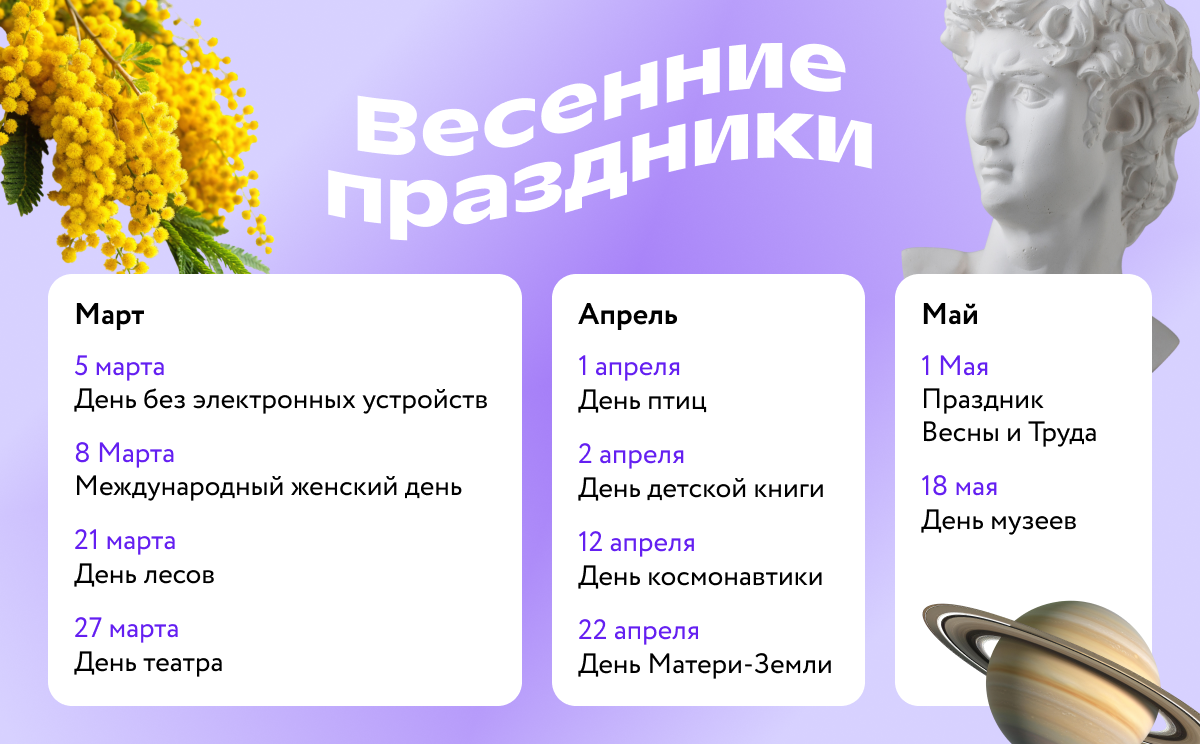 Весенние праздники

Март

5 марта
День без электронных устройств

8 Марта
Международный женский день

21 марта
День лесов

27 марта
День театра

Апрель

1 апреля
День птиц

2 апреля
День детской книги

12 апреля
День космонавтики

22 апреля
День Матери-Земли

Май

1 Мая
Праздник Весны и Труда

18 мая
День музеев